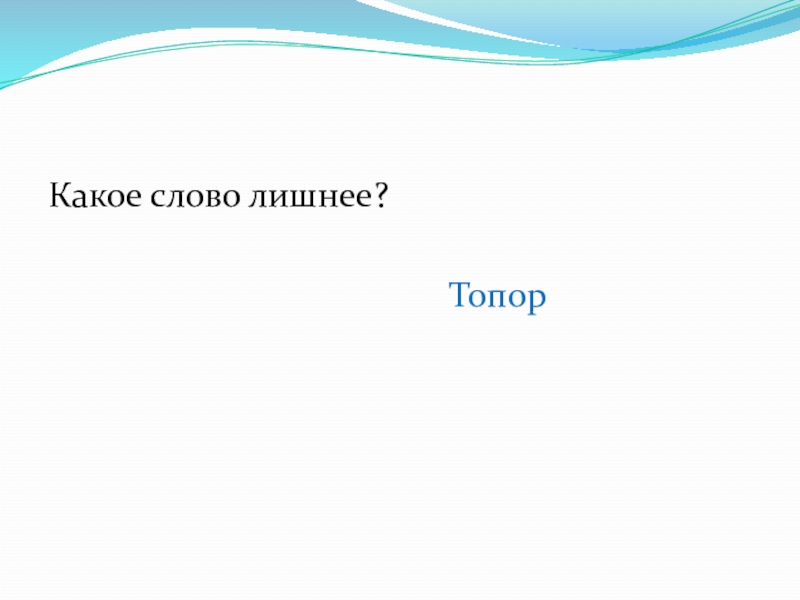 Какое слово лишнее?

Топор